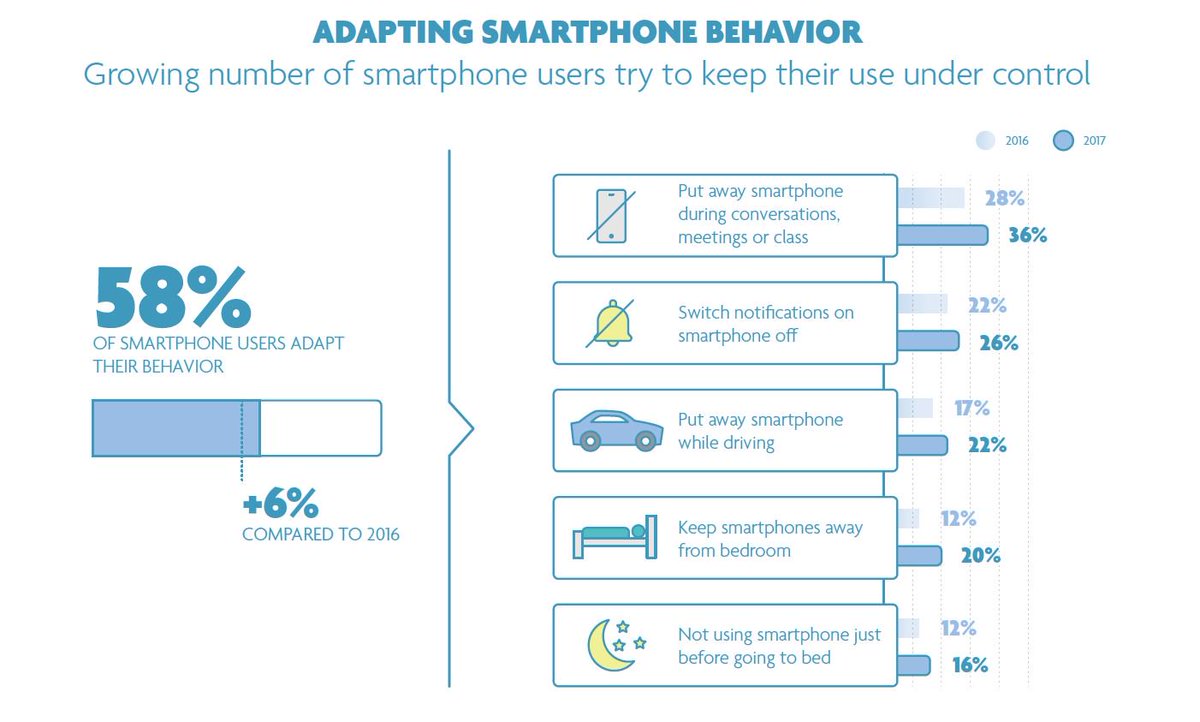 ADAPTING SMARTPHONE BEHAVIOR
Growing number of smartphone users try to keep their use under control

2016 2017

58%
OF SMARTPHONE USERS ADAPT THEIR BEHAVIOR

+6%
COMPARED TO 2016

Put away smartphone during conversations, meetings or class
28%
36%

Switch notifications on smartphone off
22%
26%

Put away smartphone while driving
17%
22%

Keep smartphones away from bedroom
12%
20%

Not using smartphone just before going to bed
12%
16%